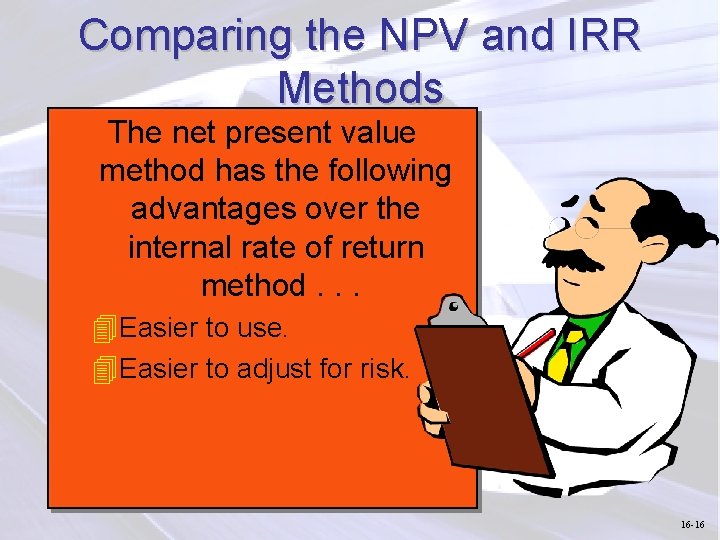 Comparing the NPV and IRR Methods

The net present value method has the following advantages over the internal rate of return method . . .

Easier to use.

Easier to adjust for risk.

16-16